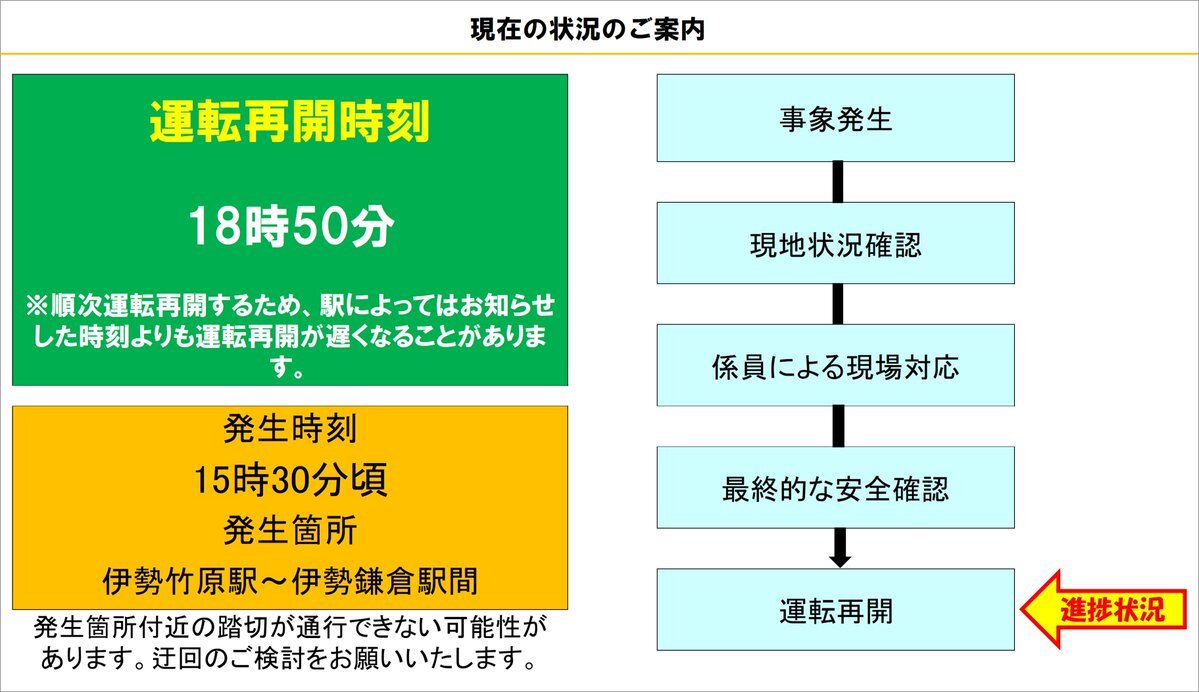 現在の状況のご案内

運転再開時刻

18時50分

※順次運転再開するため、駅によってはお知らせした時刻よりも運転再開が遅くなることがあります。

発生時刻

15時30分頃

発生箇所

伊勢竹原駅～伊勢鎌倉駅間

発生箇所付近の踏切が通行できない可能性があります。迂回のご検討をお願いいたします。

事象発生

現地状況確認

係員による現場対応

最終的な安全確認

運転再開

進捗状況